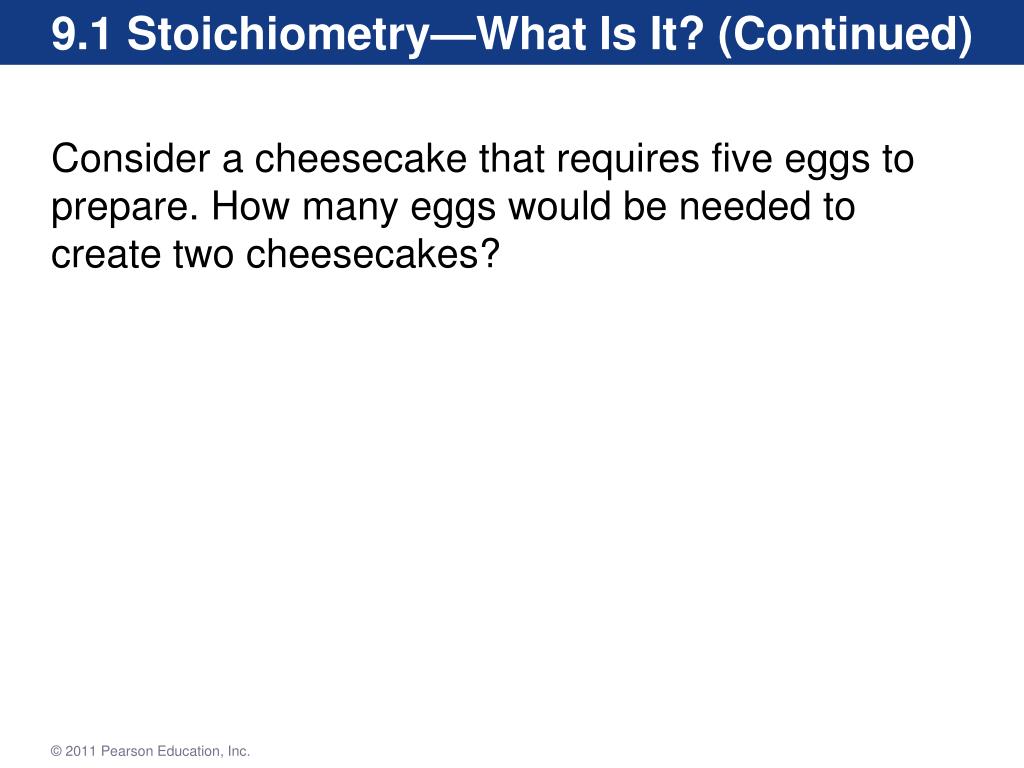 9.1 Stoichiometry—What Is It? (Continued)

Consider a cheesecake that requires five eggs to prepare. How many eggs would be needed to create two cheesecakes?

© 2011 Pearson Education, Inc.